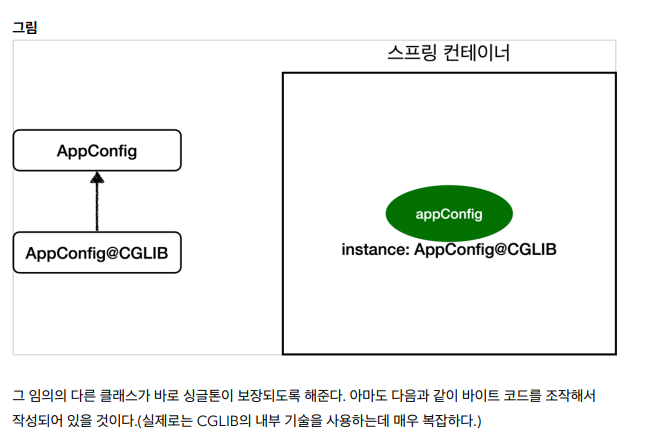 그림

스프링 컨테이너

AppConfig

AppConfig@CGLIB

appConfig

instance: AppConfig@CGLIB

그 임의의 다른 클래스가 바로 싱글톤이 보장되도록 해준다. 아마도 다음과 같이 바이트 코드를 조작해서 작성되어 있을 것이다.(실제로는 CGLIB의 내부 기술을 사용하는데 매우 복잡하다.)